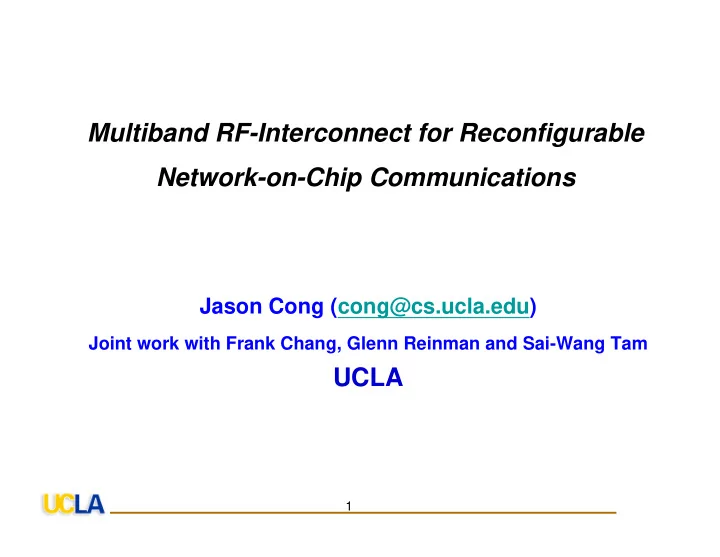 Multiband RF-Interconnect for Reconfigurable Network-on-Chip Communications

Jason Cong (cong@cs.ucla.edu)

Joint work with Frank Chang, Glenn Reinman and Sai-Wang Tam

UCLA

UCLA

1